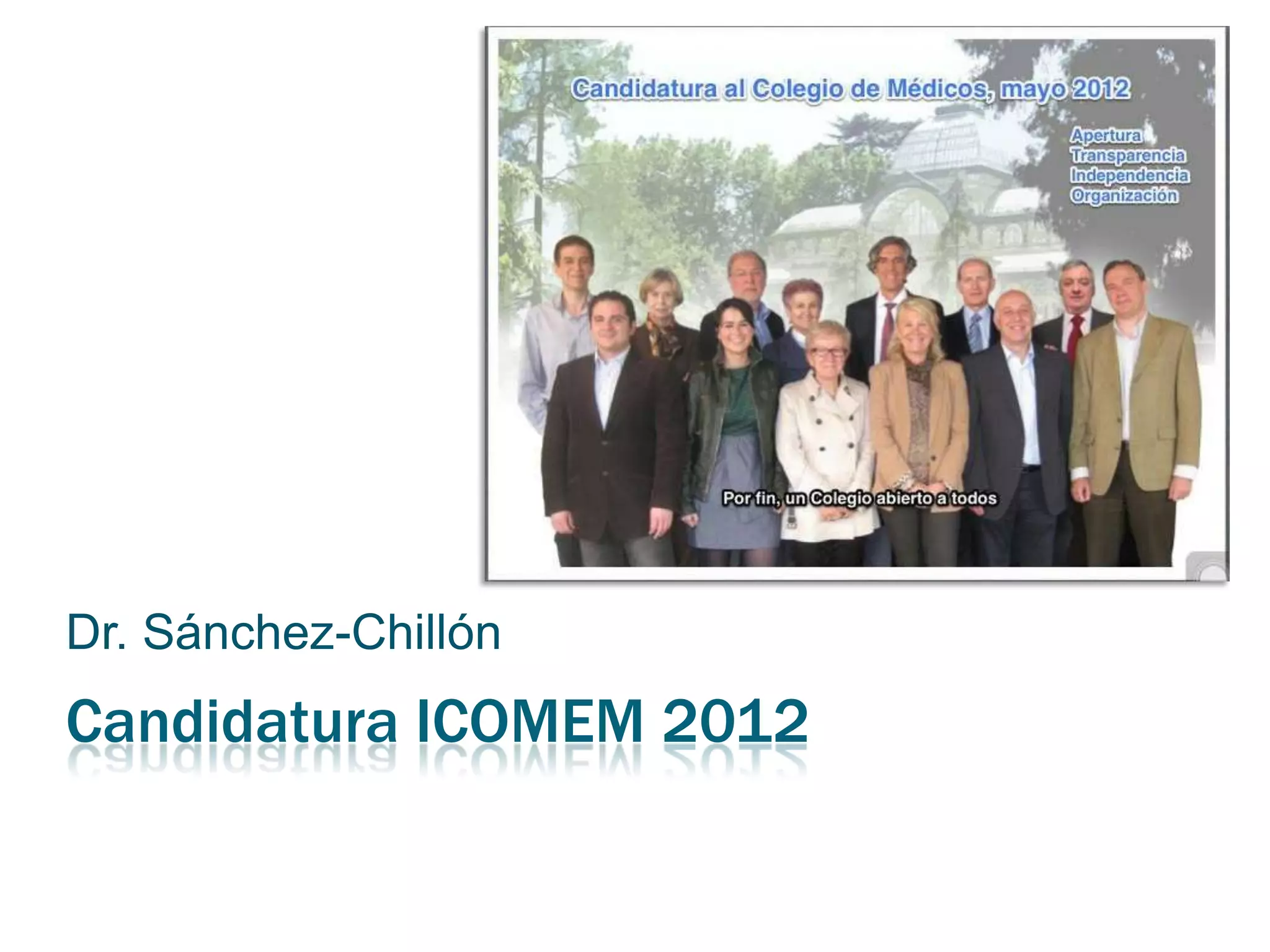 Candidatura al Colegio de Médicos, mayo 2012

Apertura
Transparencia
Independencia
Organización

Por fin, un Colegio abierto a todos

Dr. Sánchez-Chillón

Candidatura ICOMEM 2012